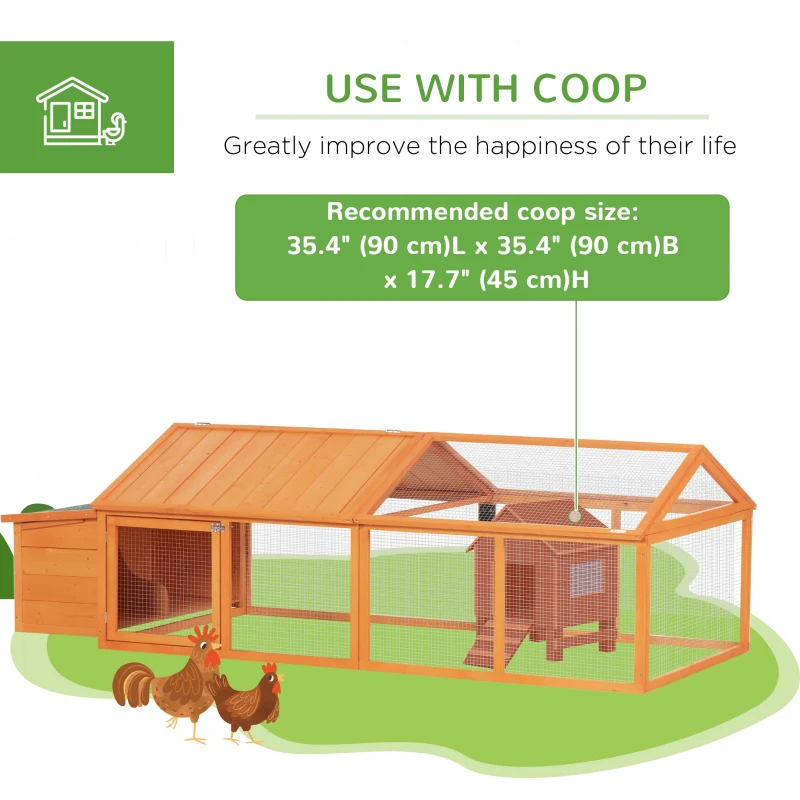 USE WITH COOP

Greatly improve the happiness of their life

Recommended coop size:
35.4" (90 cm)L x 35.4" (90 cm)B x 17.7" (45 cm)H